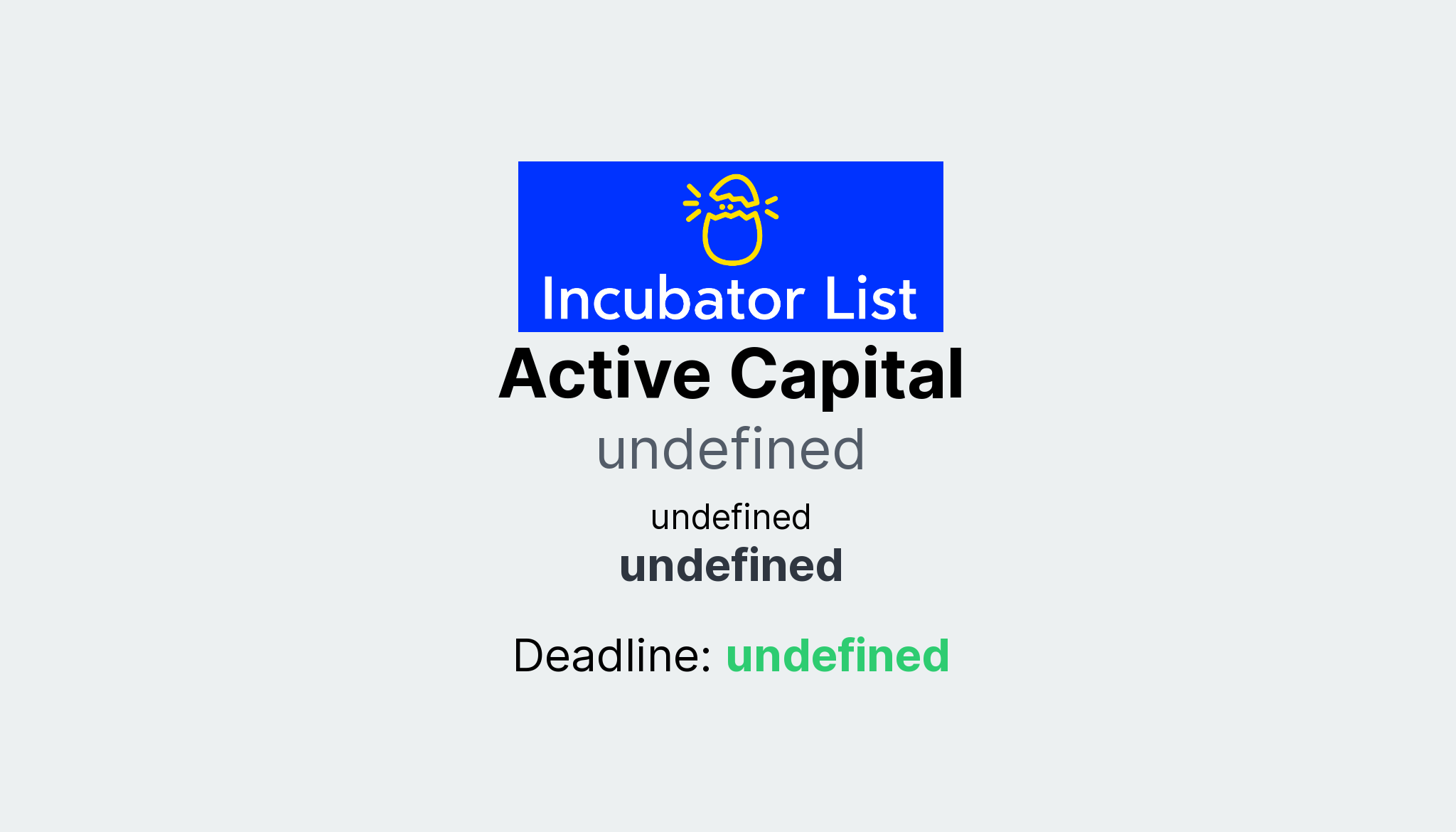 Incubator List

Active Capital

undefined

undefined

undefined

Deadline: undefined